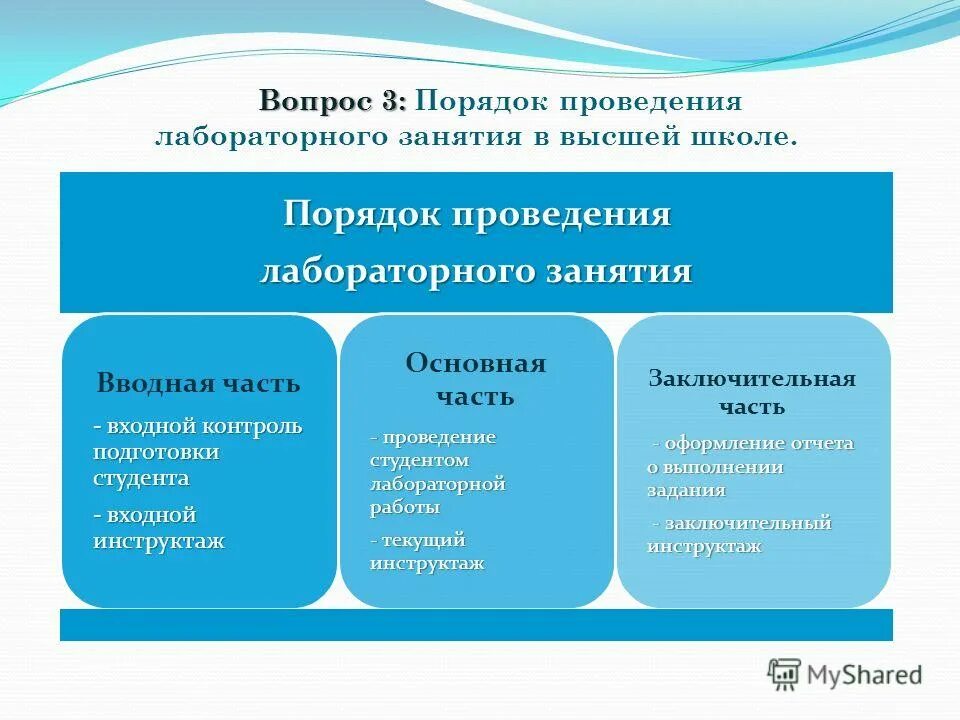 Вопрос 3: Порядок проведения лабораторного занятия в высшей школе.

Порядок проведения лабораторного занятия

Вводная часть

- входной контроль подготовки студента

- входной инструктаж

Основная часть

- проведение студентом лабораторной работы

- текущий инструктаж

Заключительная часть

- оформление отчета о выполнении задания

- заключительный инструктаж

MyShared